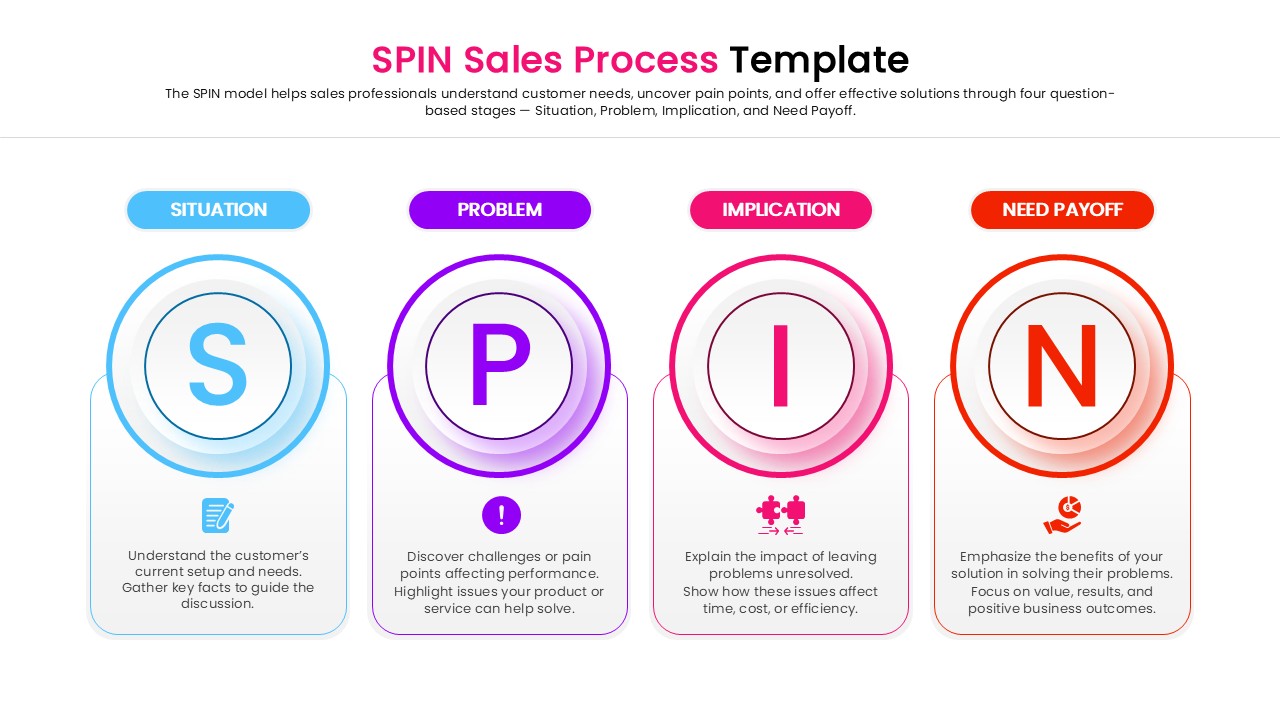 SPIN Sales Process Template

The SPIN model helps sales professionals understand customer needs, uncover pain points, and offer effective solutions through four question-based stages — Situation, Problem, Implication, and Need Payoff.

SITUATION

S

Understand the customer's current setup and needs. Gather key facts to guide the discussion.

PROBLEM

P

Discover challenges or pain points affecting performance. Highlight issues your product or service can help solve.

IMPLICATION

I

Explain the impact of leaving problems unresolved. Show how these issues affect time, cost, or efficiency.

NEED PAYOFF

N

Emphasize the benefits of your solution in solving their problems. Focus on value, results, and positive business outcomes.